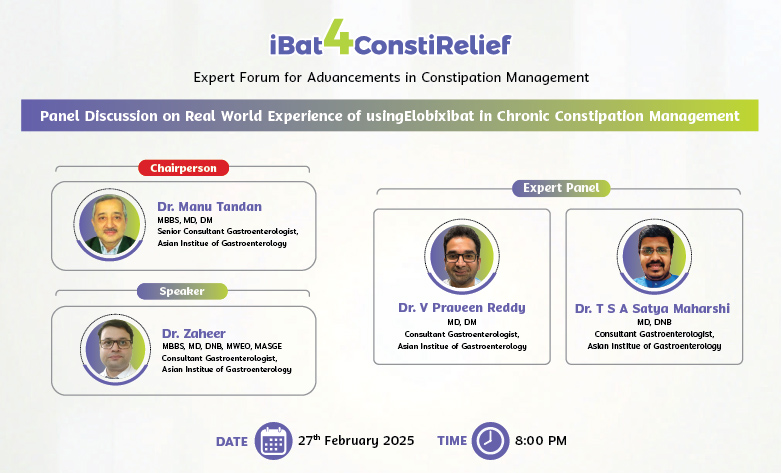 iBat4ConstiRelief

Expert Forum for Advancements in Constipation Management

Panel Discussion on Real World Experience of usingElobixibat in Chronic Constipation Management

Chairperson

Dr. Manu Tandan
MBBS, MD, DM
Senior Consultant Gastroenterologist,
Asian Institue of Gastroenterology

Speaker

Dr. Zaheer
MBBS, MD, DNB, MWEO, MASGE
Consultant Gastroenterologist,
Asian Institue of Gastroenterology

Expert Panel

Dr. V Praveen Reddy
MD, DM
Consultant Gastroenterologist,
Asian Institue of Gastroenterology

Dr. T S A Satya Maharshi
MD, DNB
Consultant Gastroenterologist,
Asian Institue of Gastroenterology

DATE 27$^{th}$ February 2025 TIME 8:00 PM